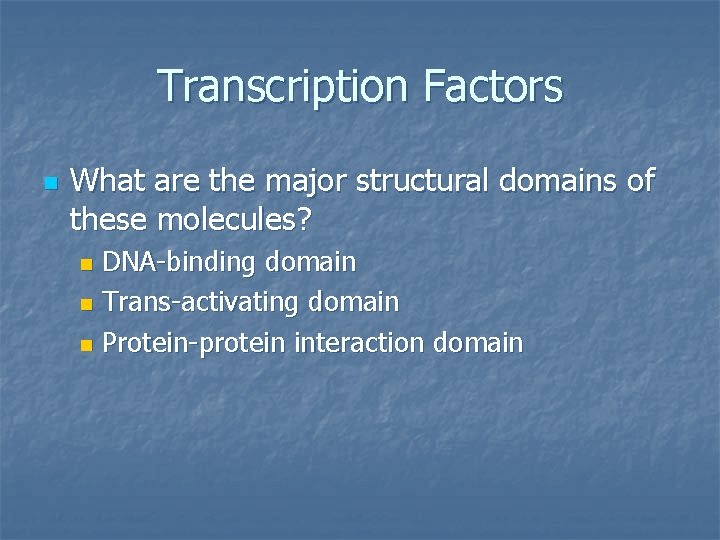 Transcription Factors

What are the major structural domains of these molecules?

DNA-binding domain
Trans-activating domain
Protein-protein interaction domain